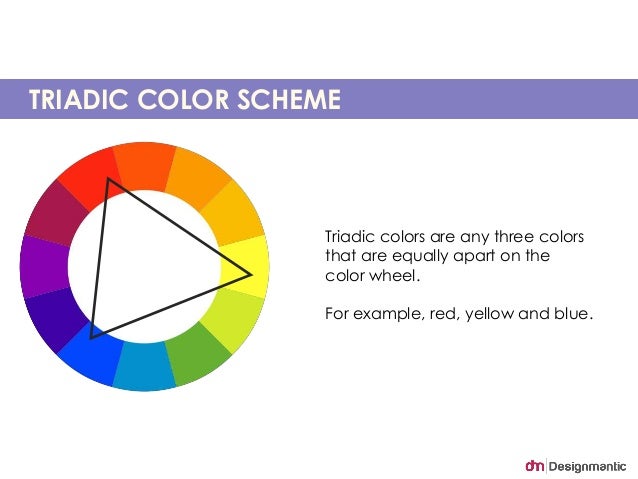 TRIADIC COLOR SCHEME

Triadic colors are any three colors that are equally apart on the color wheel.

For example, red, yellow and blue.

dm Designmantic